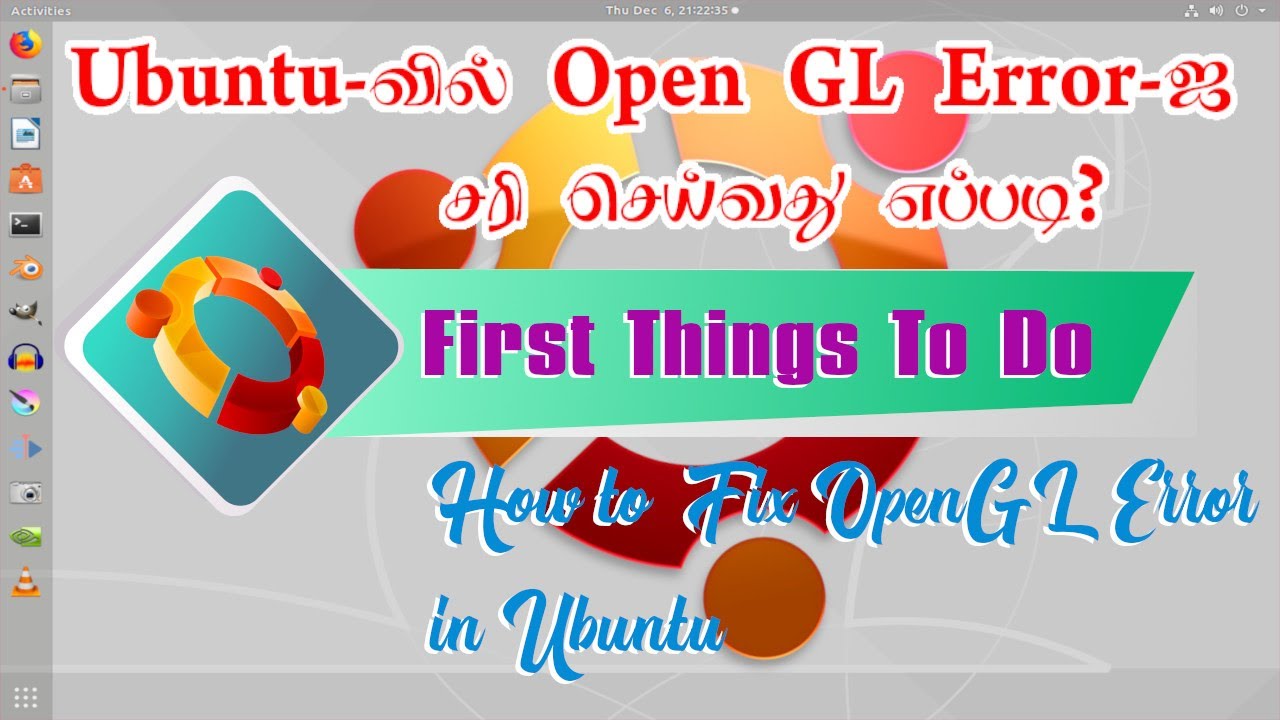 Activities

Thu Dec 6, 21:22:35

Ubuntu-வில் Open GL Error-ஐ சரி செய்வது எப்படி?

First Things To Do

How to Fix OpenGL Error in Ubuntu